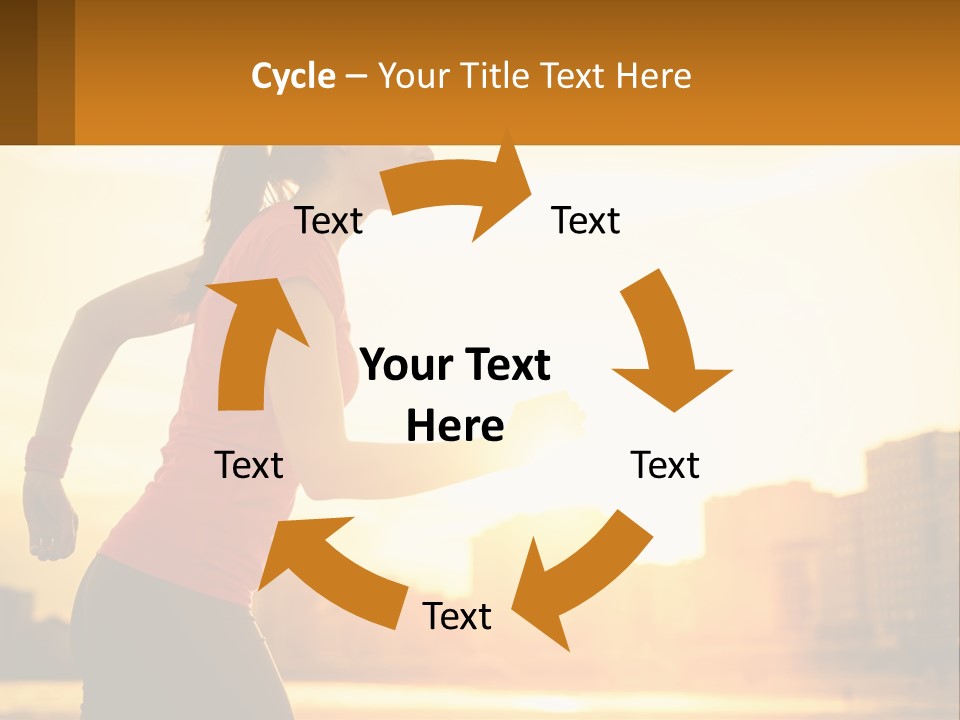 Cycle – Your Title Text Here

Text

Text

Your Text Here

Text

Text

Text